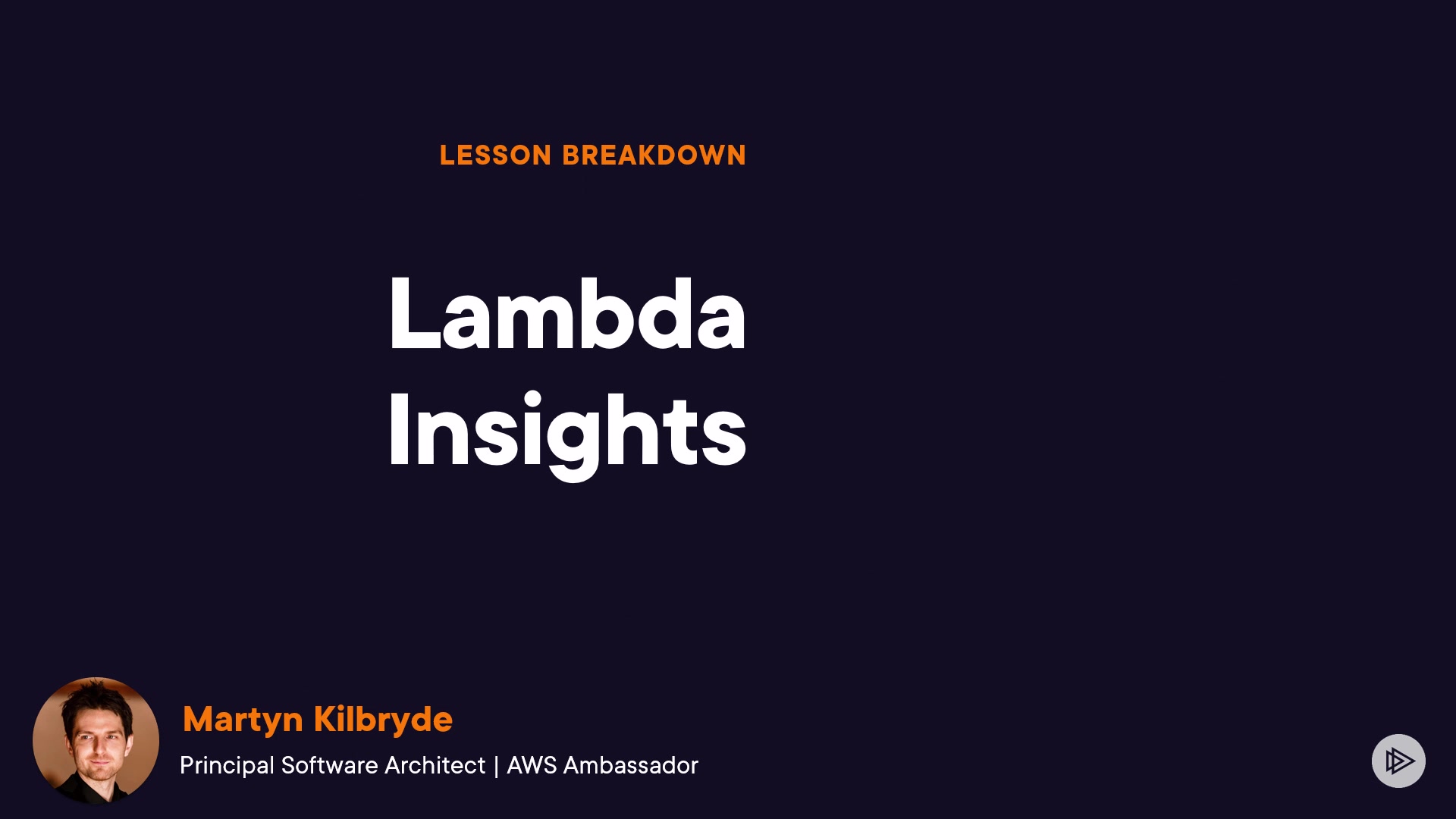 LESSON BREAKDOWN

Lambda Insights

Martyn Kilbryde

Principal Software Architect | AWS Ambassador